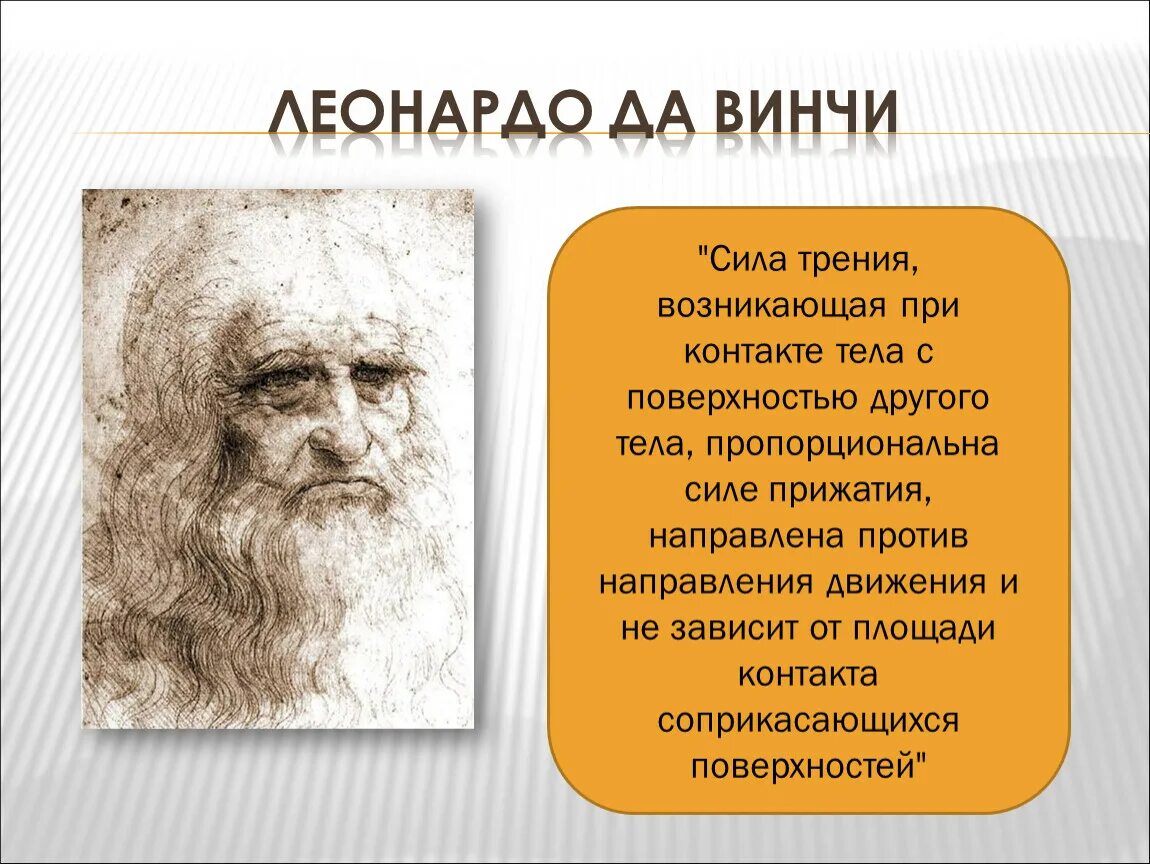 ЛЕОНАРДО ДА ВИНЧИ

"Сила трения, возникающая при контакте тела с поверхностью другого тела, пропорциональна силе прижатия, направлена против направления движения и не зависит от площади контакта соприкасающихся поверхностей"